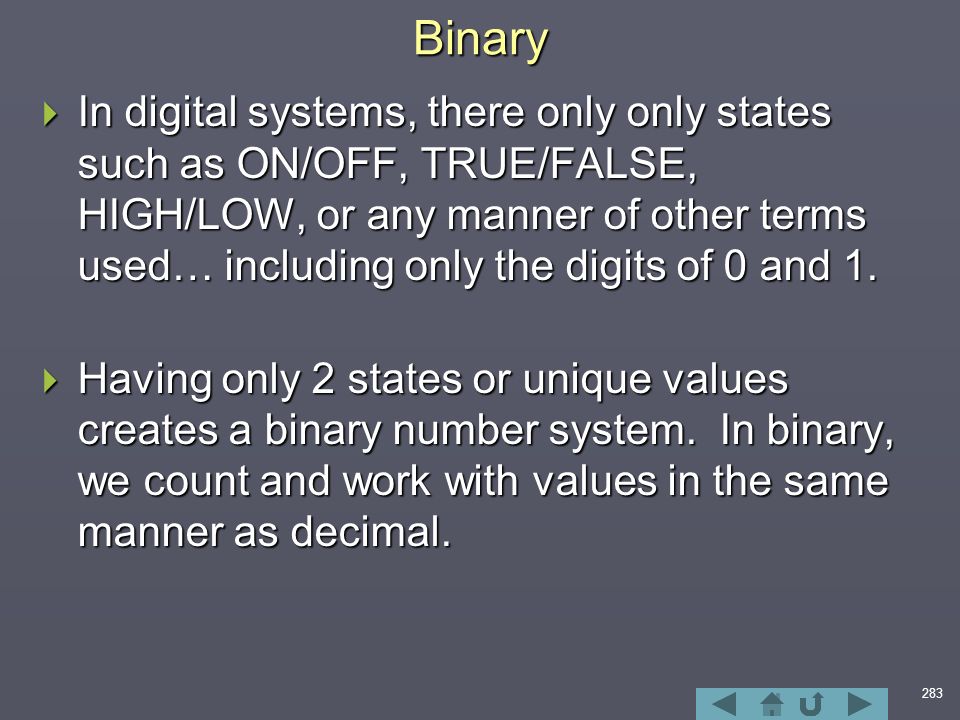 Binary

In digital systems, there only only states such as ON/OFF, TRUE/FALSE, HIGH/LOW, or any manner of other terms used… including only the digits of 0 and 1.

Having only 2 states or unique values creates a binary number system. In binary, we count and work with values in the same manner as decimal.

283